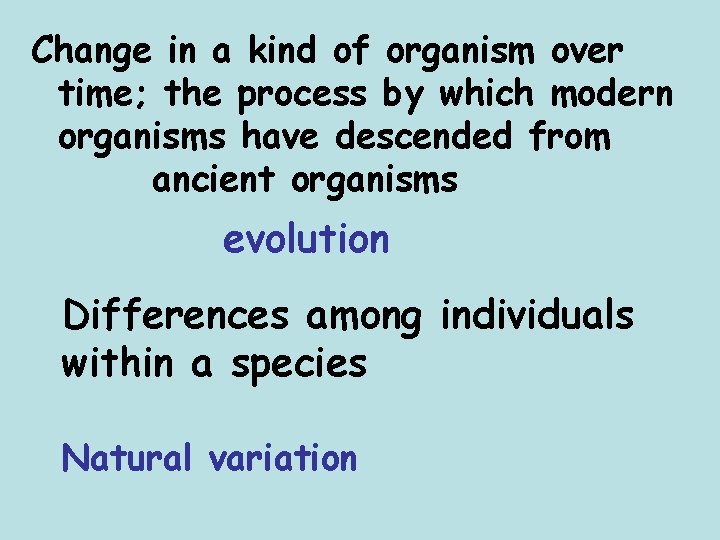 Change in a kind of organism over time; the process by which modern organisms have descended from ancient organisms

evolution

Differences among individuals within a species

Natural variation